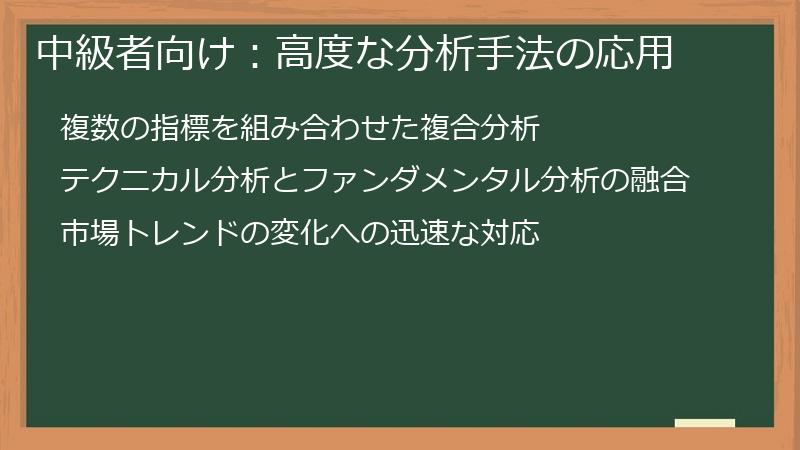 中級者向け：高度な分析手法の応用

複数の指標を組み合わせた複合分析

テクニカル分析とファンダメンタル分析の融合

市場トレンドの変化への迅速な対応